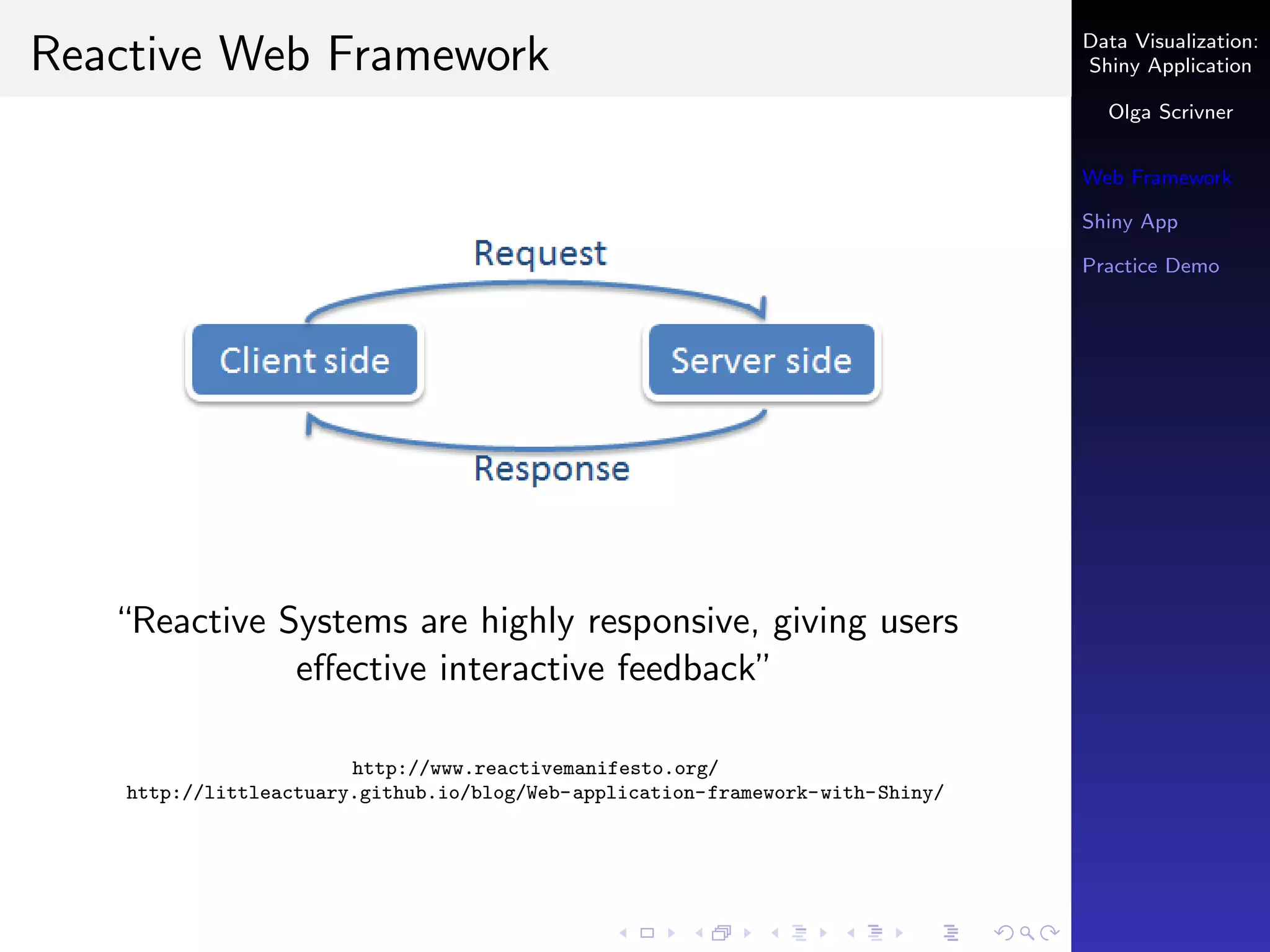 Reactive Web Framework

Request

Client side

Server side

Response

“Reactive Systems are highly responsive, giving users effective interactive feedback”

http://www.reactivemanifesto.org/
http://littleactuary.github.io/blog/Web-application-framework-with-Shiny/

Data Visualization: Shiny Application

Olga Scrivner

Web Framework

Shiny App

Practice Demo